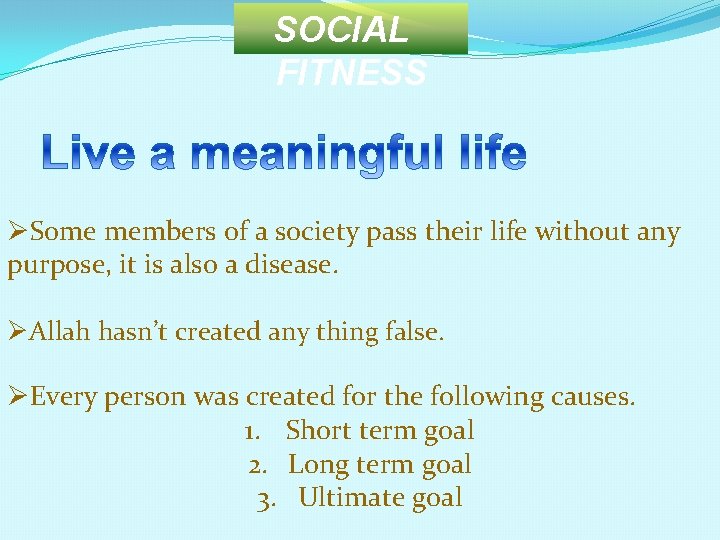 SOCIAL FITNESS

Live a meaningful life

➢Some members of a society pass their life without any purpose, it is also a disease.

➢Allah hasn't created any thing false.

➢Every person was created for the following causes.
1. Short term goal
2. Long term goal
3. Ultimate goal